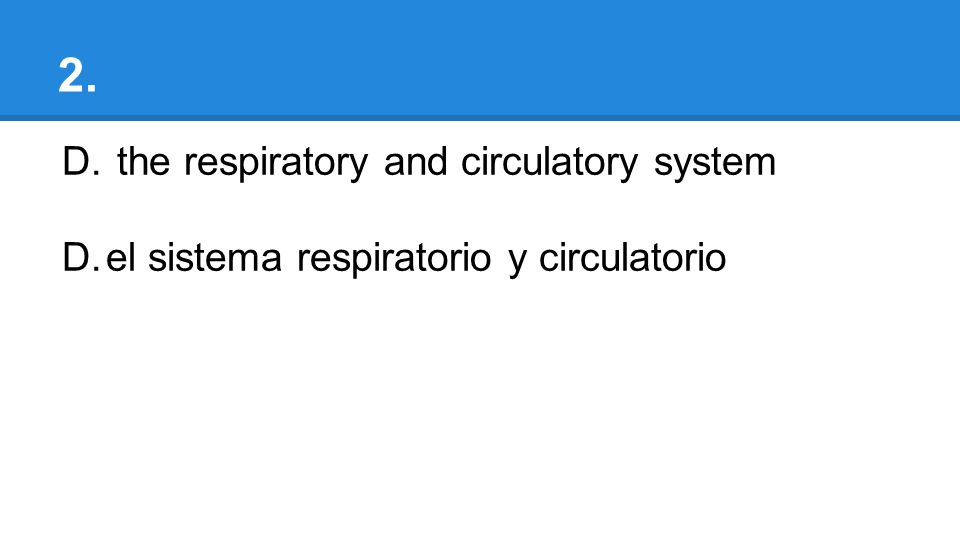 2.

D. the respiratory and circulatory system

D. el sistema respiratorio y circulatorio